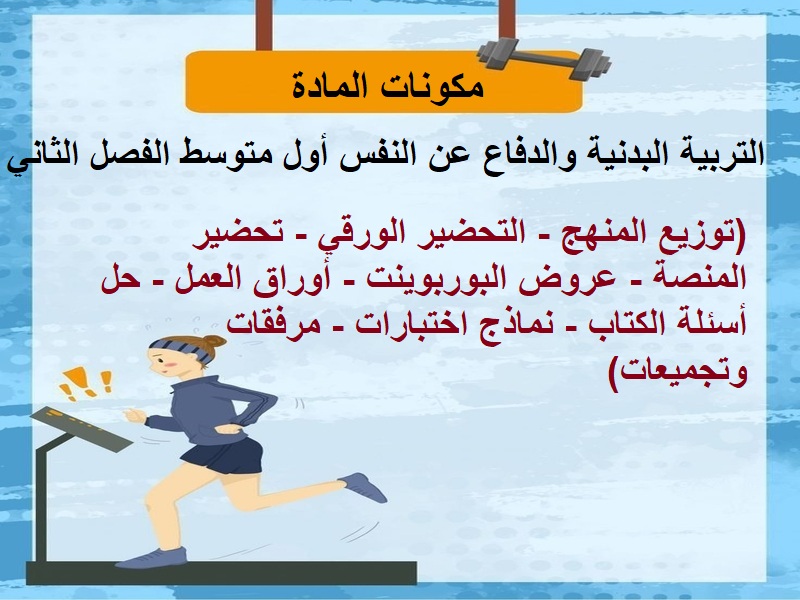 مكونات المادة

التربية البدنية والدفاع عن النفس أول متوسط الفصل الثاني

(توزيع المنهج - التحضير الورقي - تحضير المنصة - عروض البوربوينت - أوراق العمل - حل أسئلة الكتاب - نماذج اختبارات - مرفقات وتجميعات)